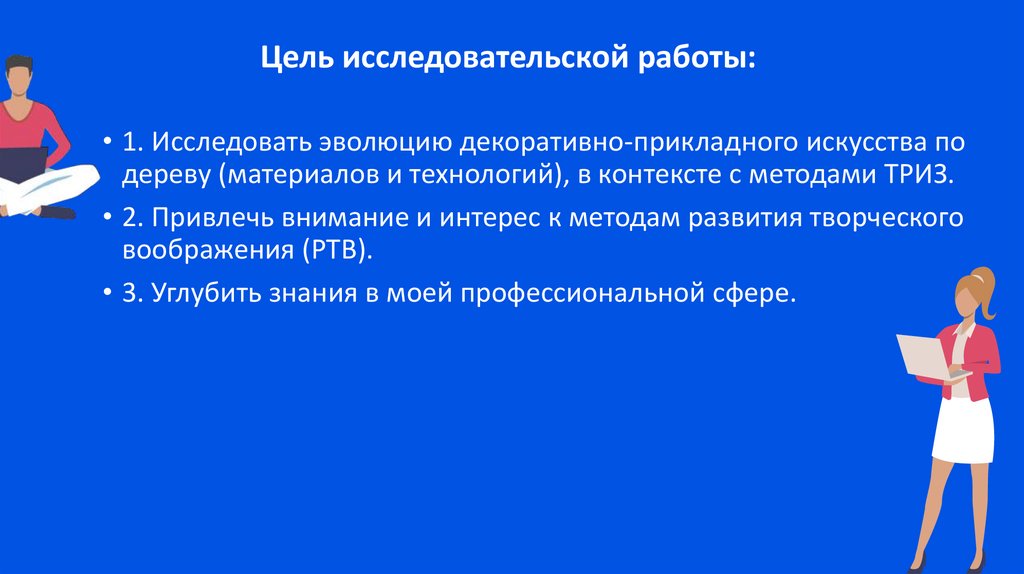 Цель исследовательской работы:

• 1. Исследовать эволюцию декоративно-прикладного искусства по дереву (материалов и технологий), в контексте с методами ТРИЗ.

• 2. Привлечь внимание и интерес к методам развития творческого воображения (РТВ).

• 3. Углубить знания в моей профессиональной сфере.